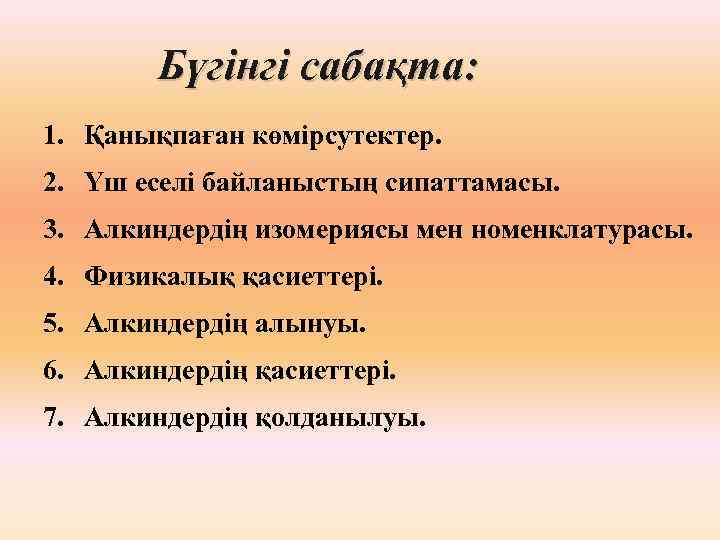 Бүгінгі сабақта:

1. Қанықпаған көмірсутектер.
2. Үш еселі байланыстың сипаттамасы.
3. Алкиндердің изомериясы мен номенклатурасы.
4. Физикалық қасиеттері.
5. Алкиндердің алынуы.
6. Алкиндердің қасиеттері.
7. Алкиндердің қолданылуы.